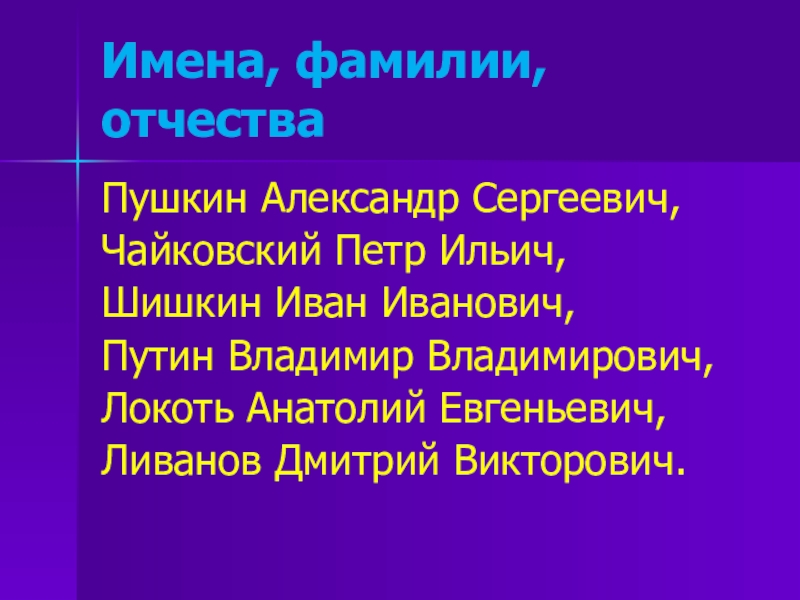 Имена, фамилии, отчества

Пушкин Александр Сергеевич,
Чайковский Петр Ильич,
Шишкин Иван Иванович,
Путин Владимир Владимирович,
Локоть Анатолий Евгеньевич,
Ливанов Дмитрий Викторович.